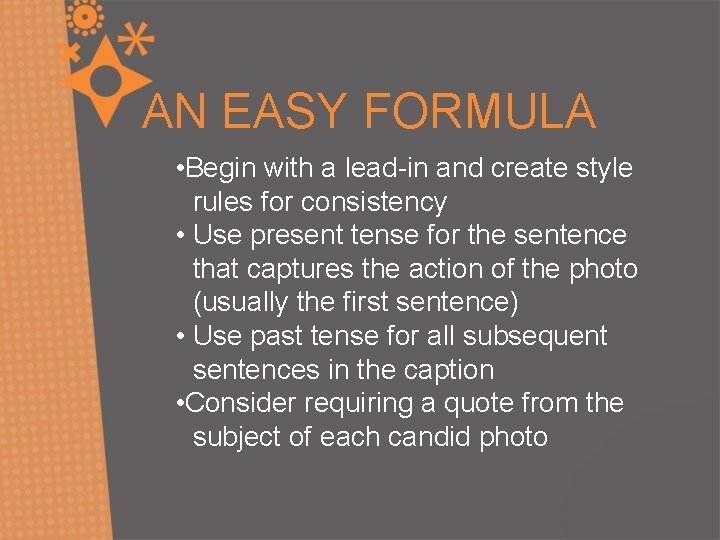 AN EASY FORMULA

•Begin with a lead-in and create style rules for consistency
• Use present tense for the sentence that captures the action of the photo (usually the first sentence)
• Use past tense for all subsequent sentences in the caption
•Consider requiring a quote from the subject of each candid photo